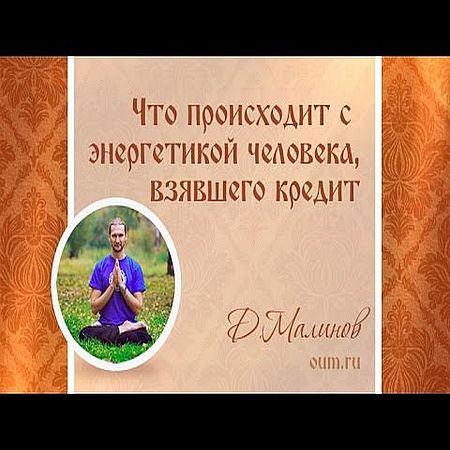 Что происходит с энергетикой человека, взявшего кредит

Д.Малинов

oum.ru